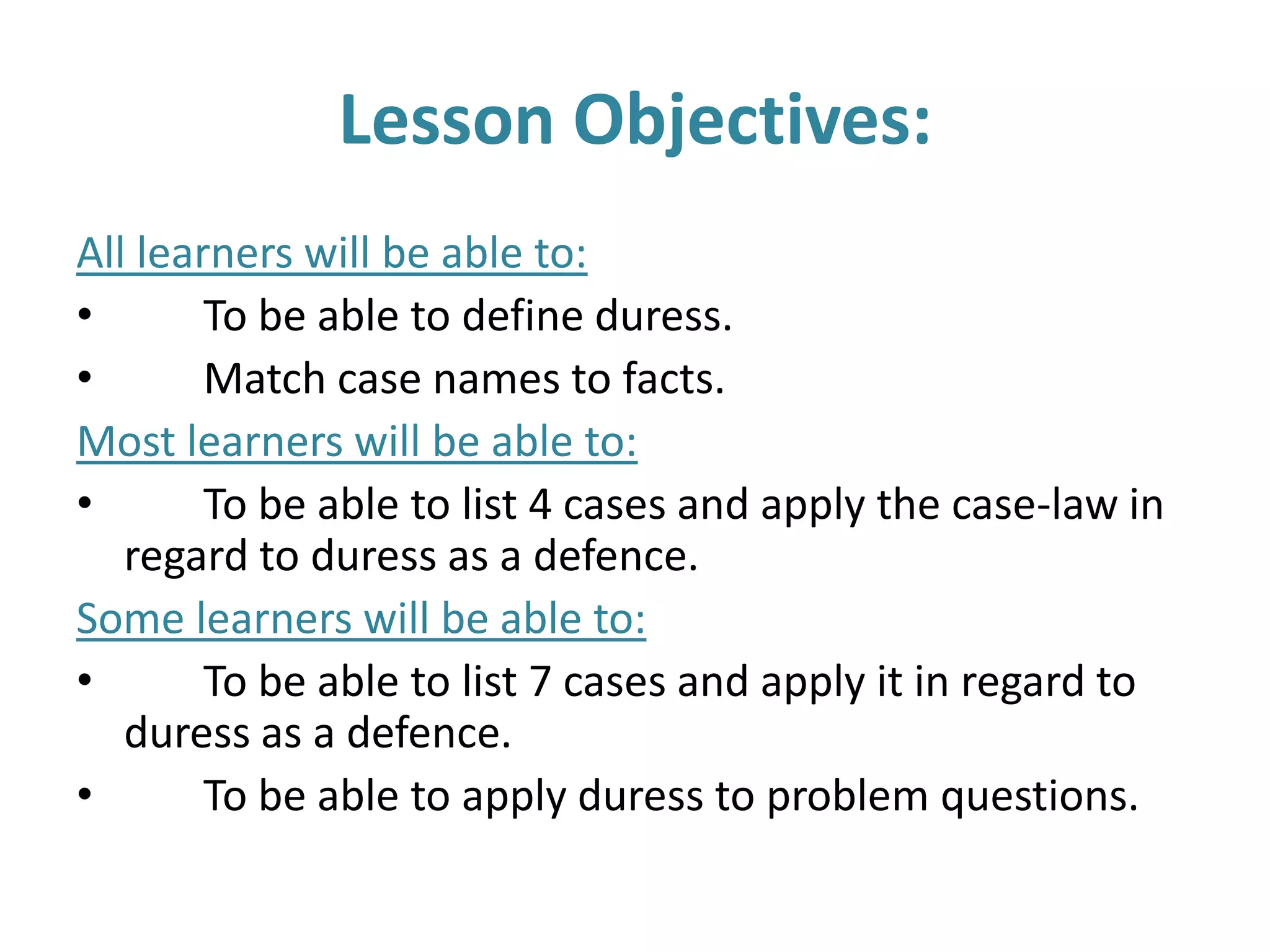 Lesson Objectives:

All learners will be able to:

• To be able to define duress.

• Match case names to facts.

Most learners will be able to:

• To be able to list 4 cases and apply the case-law in regard to duress as a defence.

Some learners will be able to:

• To be able to list 7 cases and apply it in regard to duress as a defence.

• To be able to apply duress to problem questions.